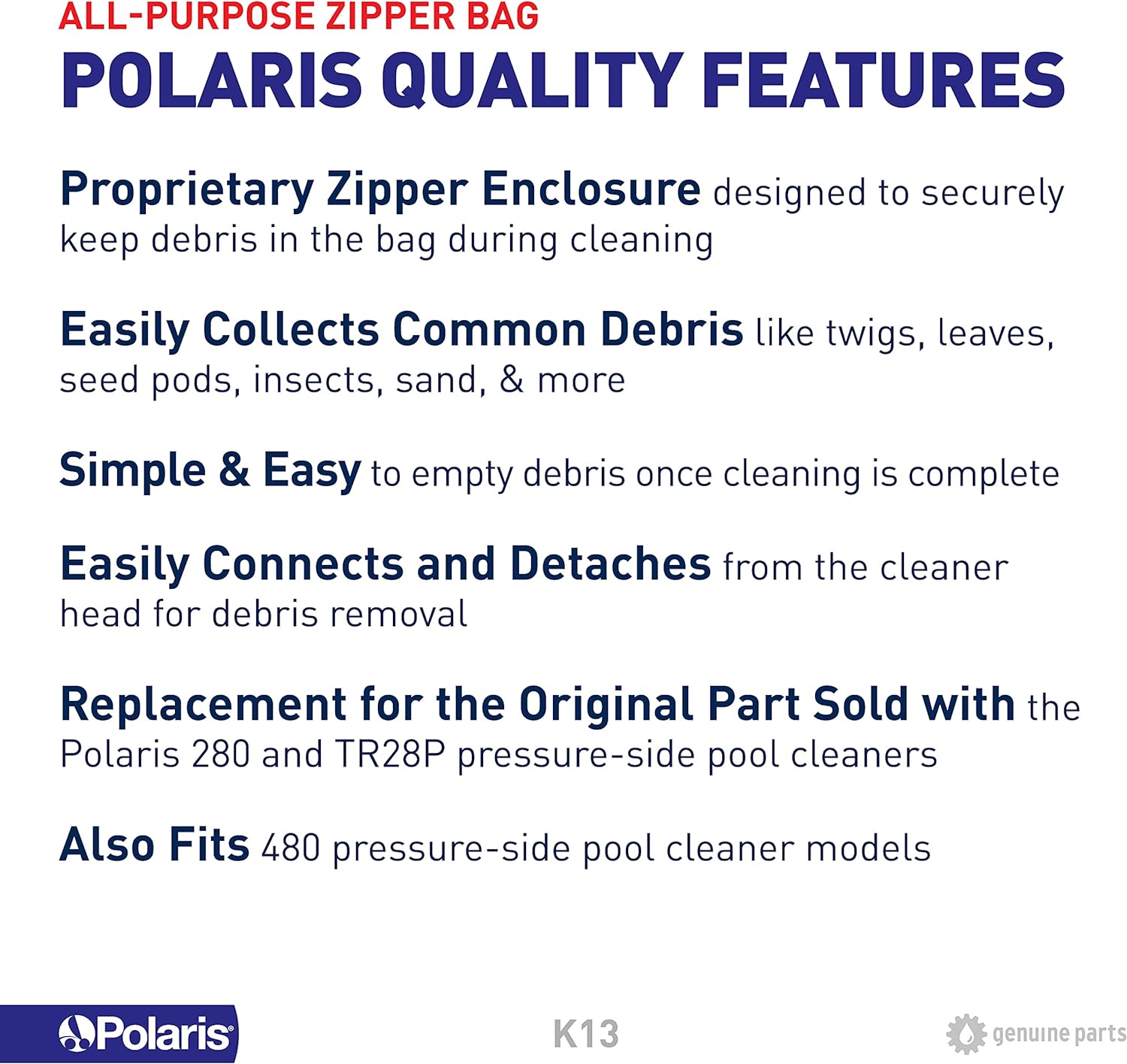 ALL-PURPOSE ZIPPER BAG
POLARIS QUALITY FEATURES

Proprietary Zipper Enclosure designed to securely keep debris in the bag during cleaning

Easily Collects Common Debris like twigs, leaves, seed pods, insects, sand, & more

Simple & Easy to empty debris once cleaning is complete

Easily Connects and Detaches from the cleaner head for debris removal

Replacement for the Original Part Sold with the Polaris 280 and TR28P pressure-side pool cleaners

Also Fits 480 pressure-side pool cleaner models

Polaris

K13

genuine parts